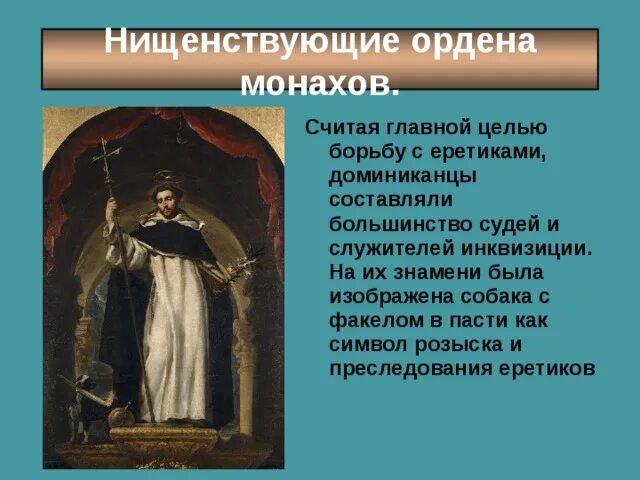 Нищенствующие ордена монахов.

Считая главной целью борьбу с еретиками, доминиканцы составляли большинство судей и служителей инквизиции. На их знамени была изображена собака с факелом в пасти как символ розыска и преследования еретиков